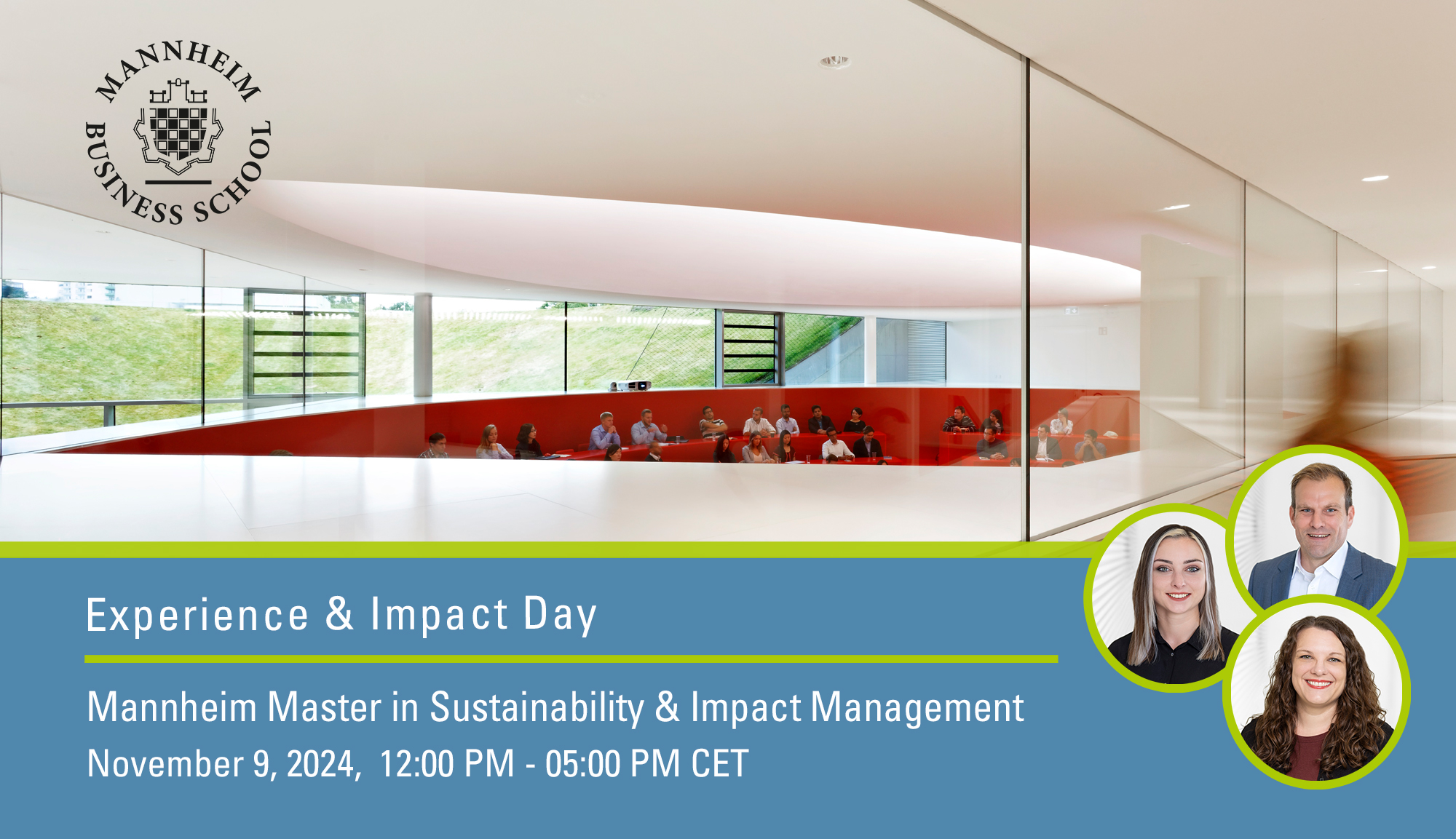 MANNHEIM BUSINESS SCHOOL

Experience & Impact Day

Mannheim Master in Sustainability & Impact Management

November 9, 2024, 12:00 PM - 05:00 PM CET